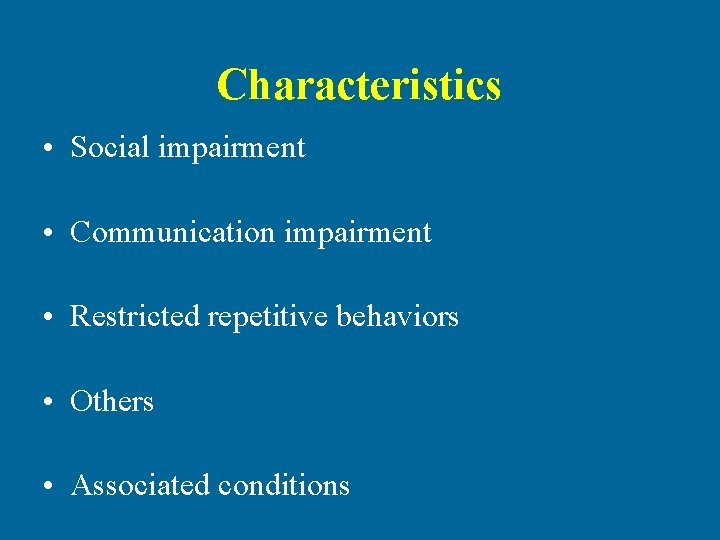 Characteristics

• Social impairment

• Communication impairment

• Restricted repetitive behaviors

• Others

• Associated conditions